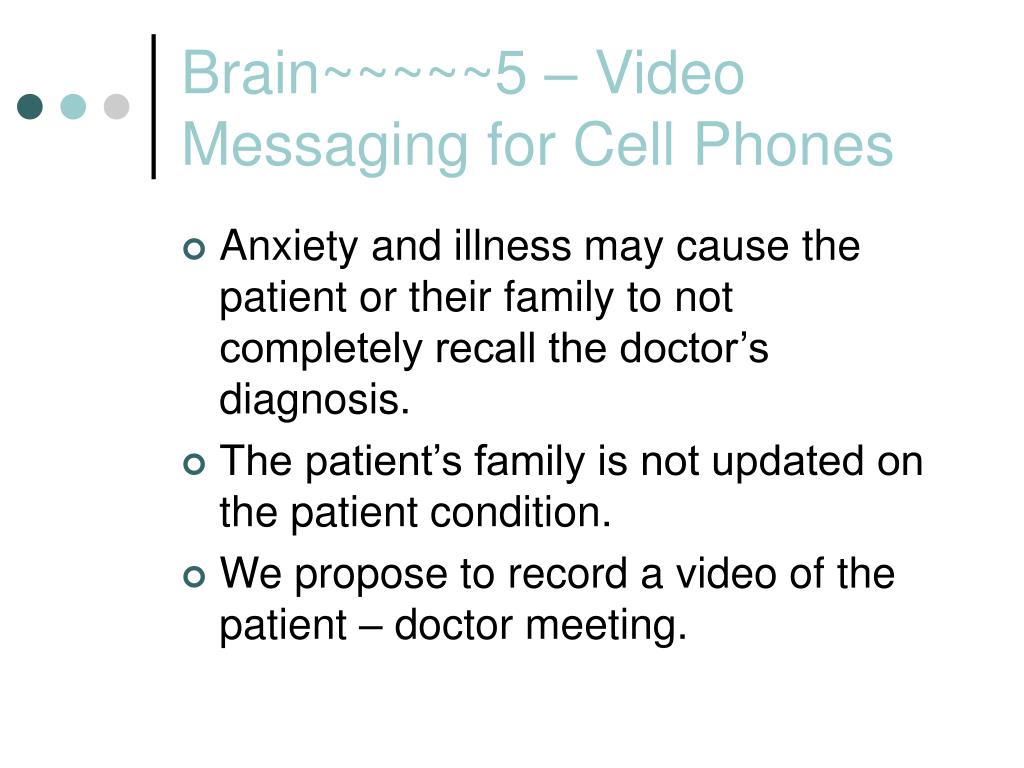 Brain~~~~~5 – Video Messaging for Cell Phones

Anxiety and illness may cause the patient or their family to not completely recall the doctor’s diagnosis.

The patient’s family is not updated on the patient condition.

We propose to record a video of the patient – doctor meeting.